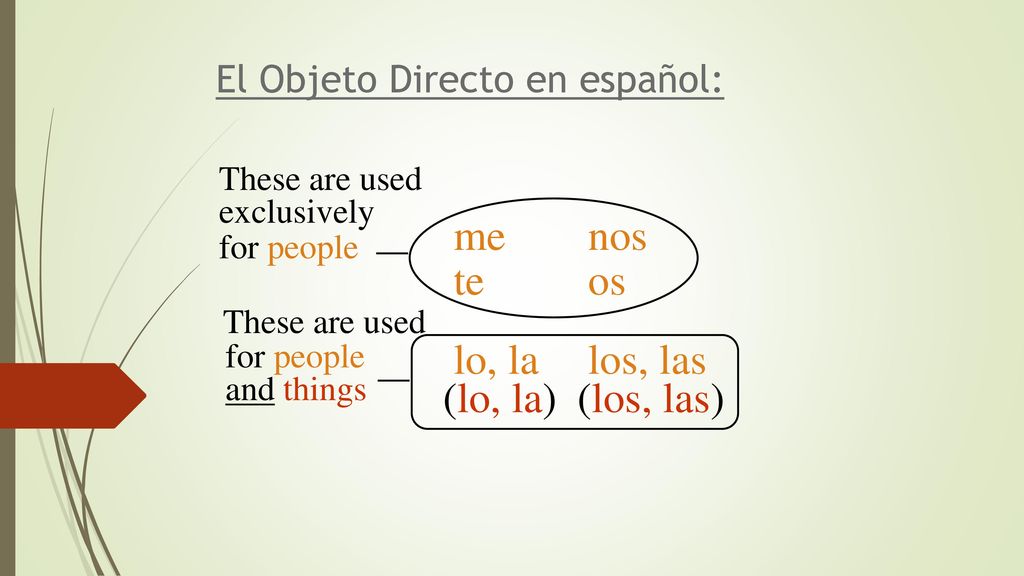 El Objeto Directo en español:

These are used exclusively for people

me nos
te os

These are used for people and things

lo, la los, las
(lo, la) (los, las)